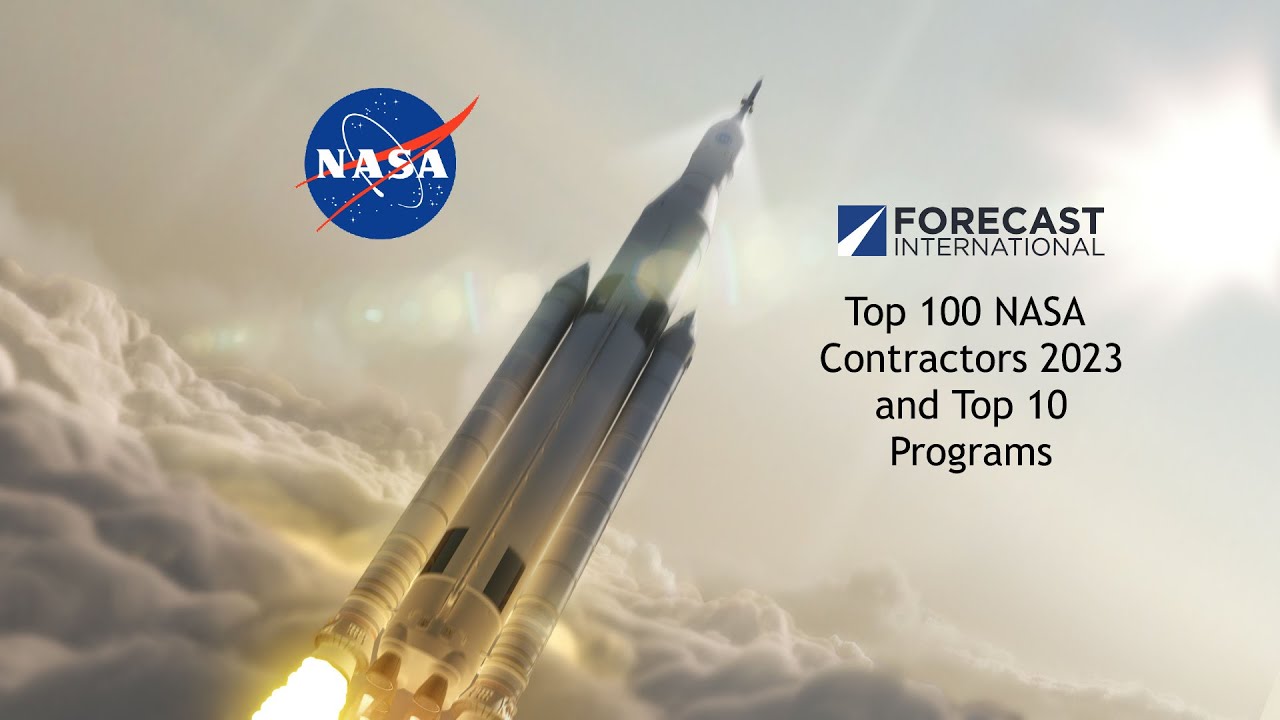 NASA

FORECAST INTERNATIONAL

Top 100 NASA Contractors 2023 and Top 10 Programs